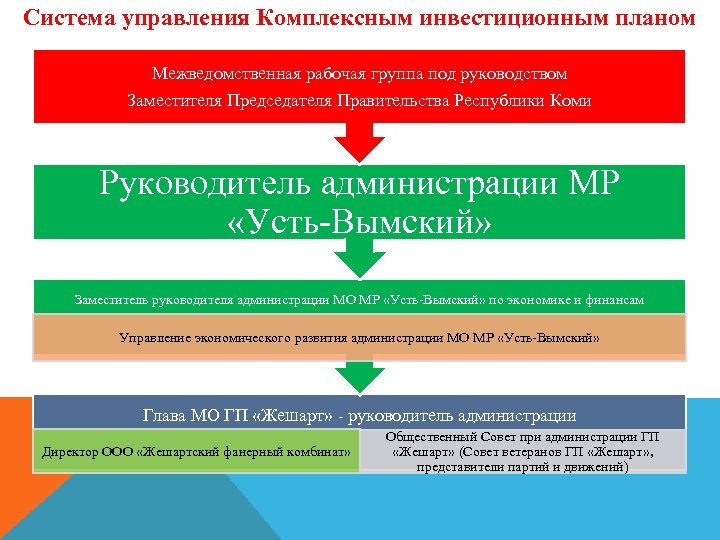 Система управления Комплексным инвестиционным планом

Межведомственная рабочая группа под руководством Заместителя Председателя Правительства Республики Коми

Руководитель администрации МР «Усть-Вымский»

Заместитель руководителя администрации МО МР «Усть-Вымский» по экономике и финансам

Управление экономического развития администрации МО МР «Усть-Вымский»

Глава МО ГП «Жешарт» - руководитель администрации

Директор ООО «Жешартский фанерный комбинат»

Общественный Совет при администрации ГП «Жешарт» (Совет ветеранов ГП «Жешарт», представители партий и движений)